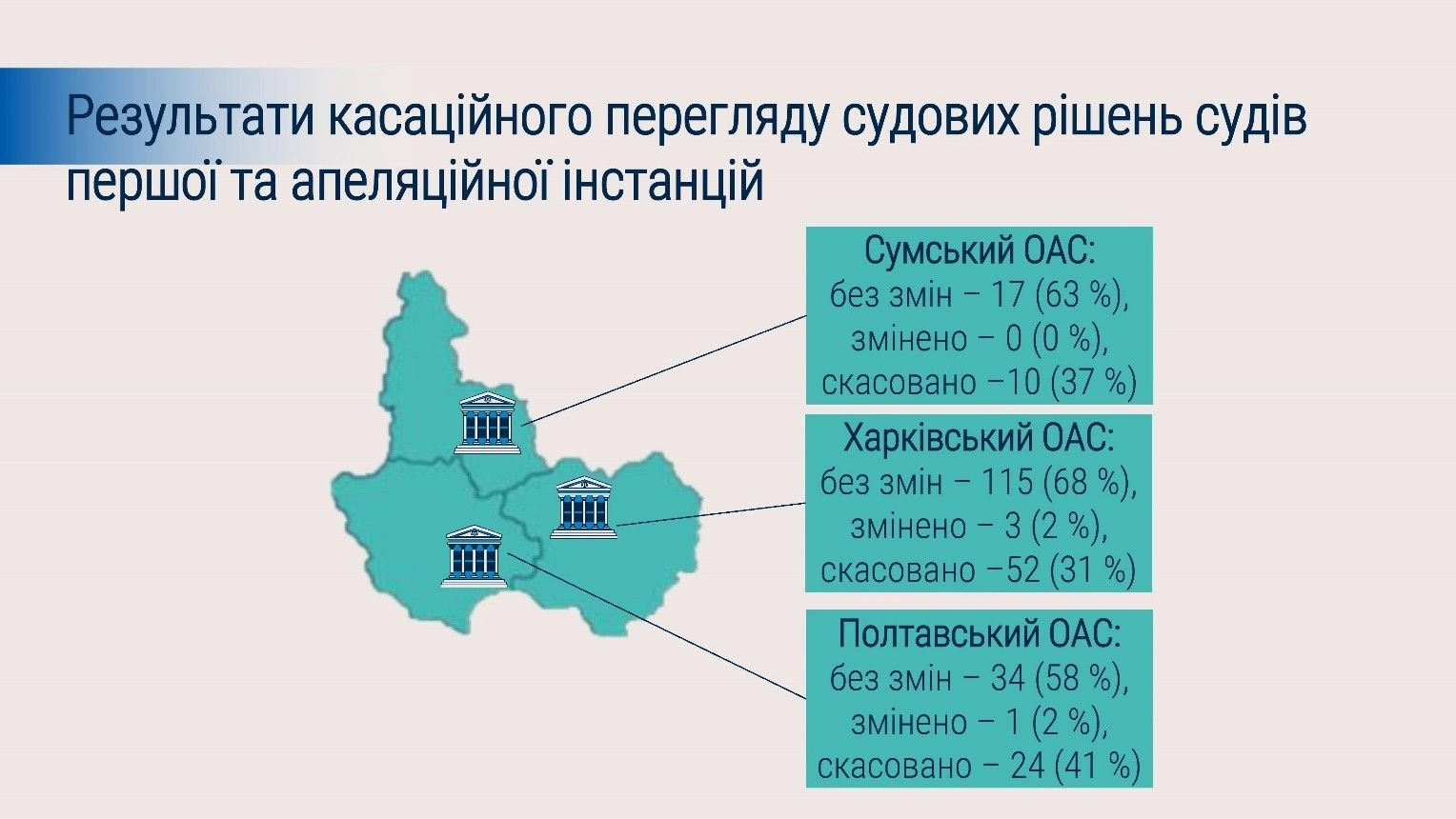 Результати касаційного перегляду судових рішень судів першої та апеляційної інстанцій

Сумський ОАС:
без змін – 17 (63 %),
змінено – 0 (0 %),
скасовано –10 (37 %)

Харківський ОАС:
без змін – 115 (68 %),
змінено – 3 (2 %),
скасовано –52 (31 %)

Полтавський ОАС:
без змін – 34 (58 %),
змінено – 1 (2 %),
скасовано – 24 (41 %)